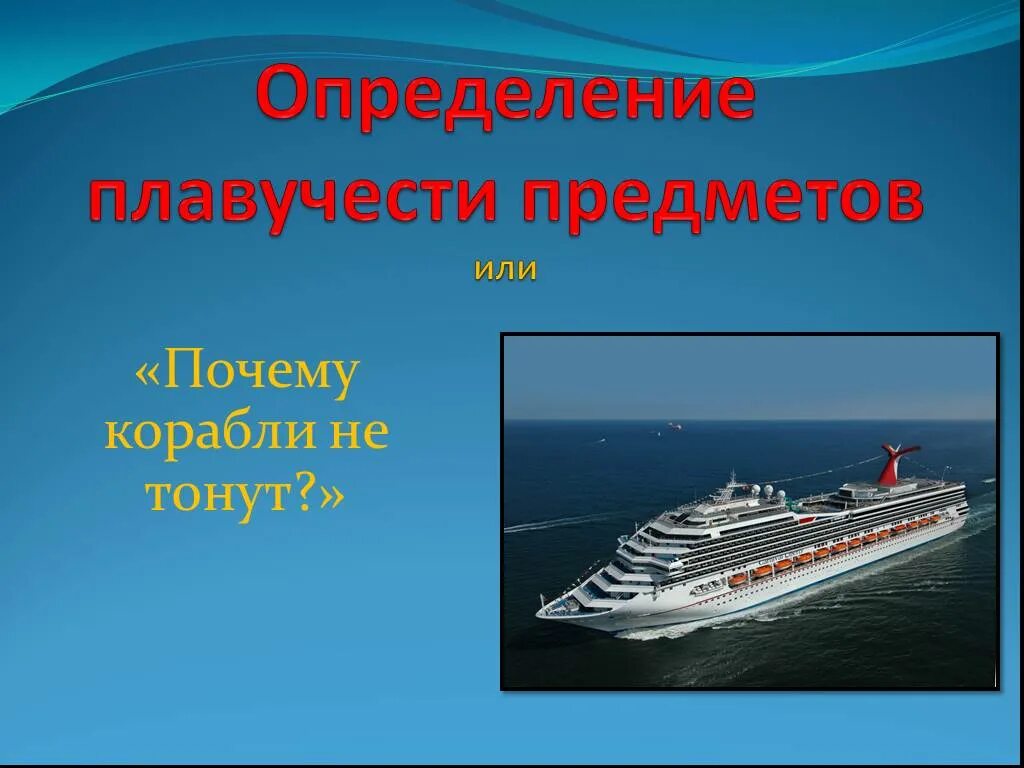 Определение плавучести предметов

или

«Почему корабли не тонут?»